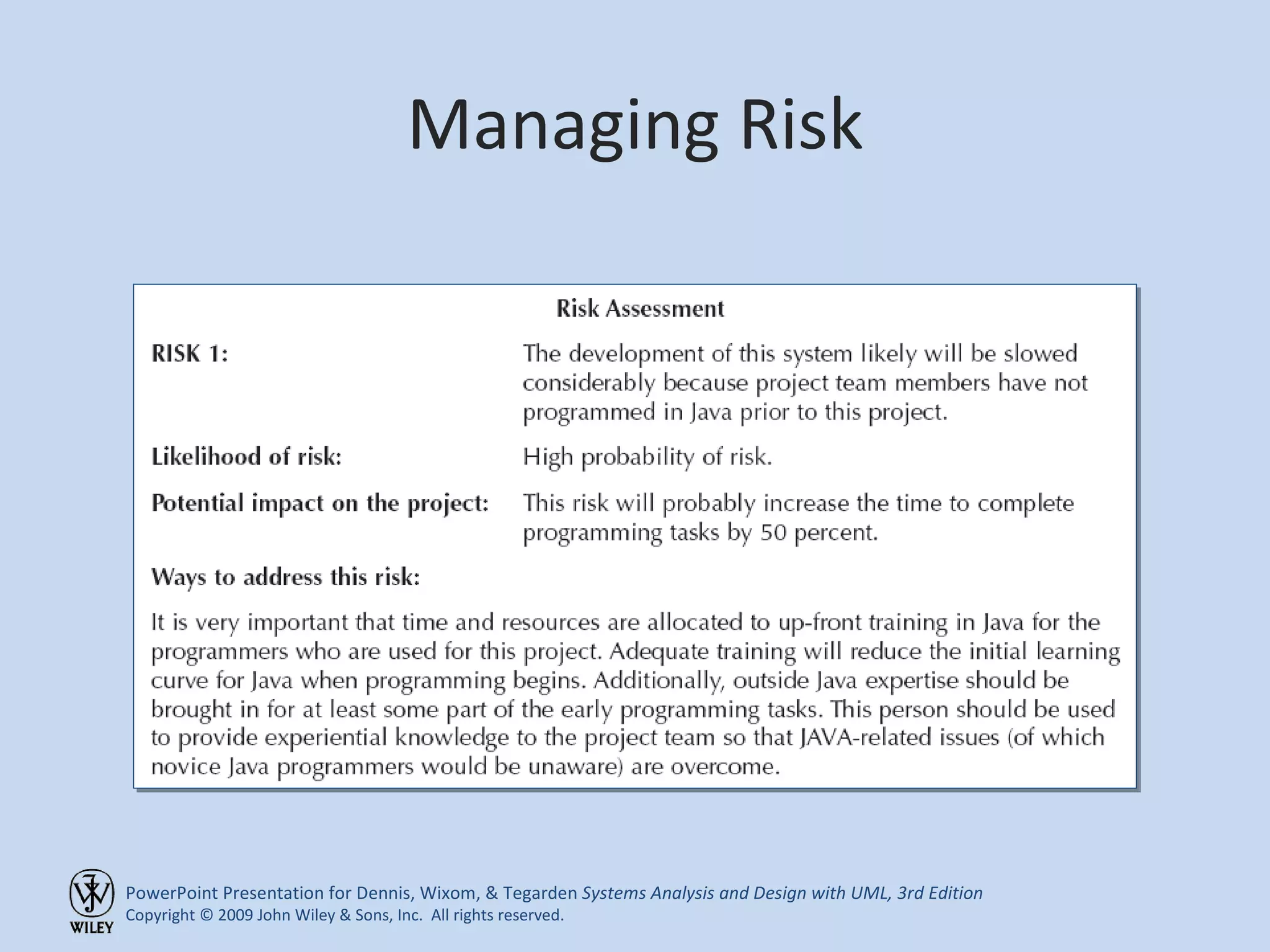 Managing Risk

Risk Assessment

RISK 1: The development of this system likely will be slowed considerably because project team members have not programmed in Java prior to this project.

Likelihood of risk: High probability of risk.

Potential impact on the project: This risk will probably increase the time to complete programming tasks by 50 percent.

Ways to address this risk:

It is very important that time and resources are allocated to up-front training in Java for the programmers who are used for this project. Adequate training will reduce the initial learning curve for Java when programming begins. Additionally, outside Java expertise should be brought in for at least some part of the early programming tasks. This person should be used to provide experiential knowledge to the project team so that JAVA-related issues (of which novice Java programmers would be unaware) are overcome.

WILEY

PowerPoint Presentation for Dennis, Wixom, & Tegarden Systems Analysis and Design with UML, 3rd Edition
Copyright © 2009 John Wiley & Sons, Inc. All rights reserved.